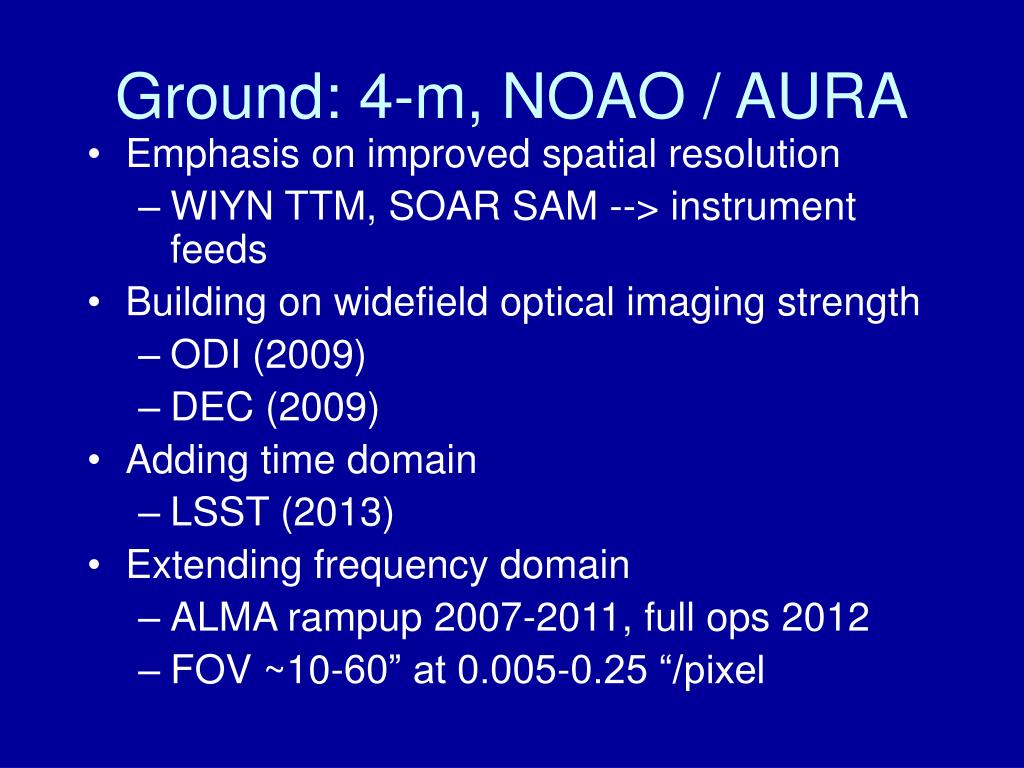 Ground: 4-m, NOAO / AURA

• Emphasis on improved spatial resolution
  – WIYN TTM, SOAR SAM --> instrument feeds
• Building on widefield optical imaging strength
  – ODI (2009)
  – DEC (2009)
• Adding time domain
  – LSST (2013)
• Extending frequency domain
  – ALMA rampup 2007-2011, full ops 2012
  – FOV ~10-60” at 0.005-0.25 “/pixel